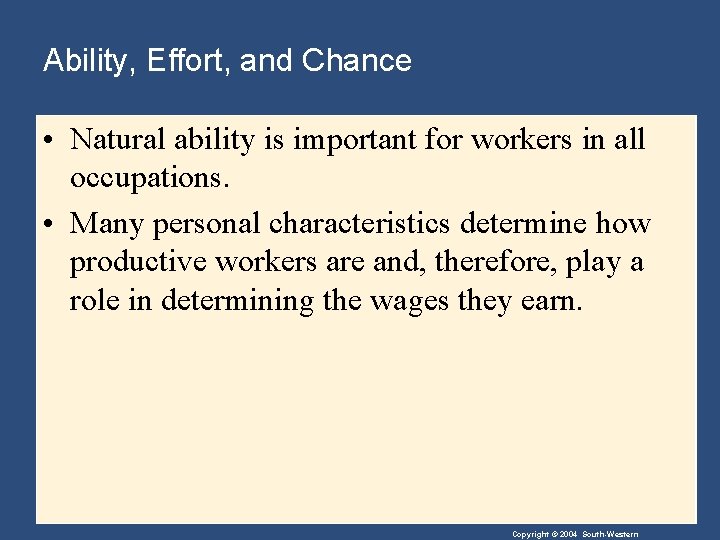 Ability, Effort, and Chance

• Natural ability is important for workers in all occupations.

• Many personal characteristics determine how productive workers are and, therefore, play a role in determining the wages they earn.

Copyright © 2004 South-Western